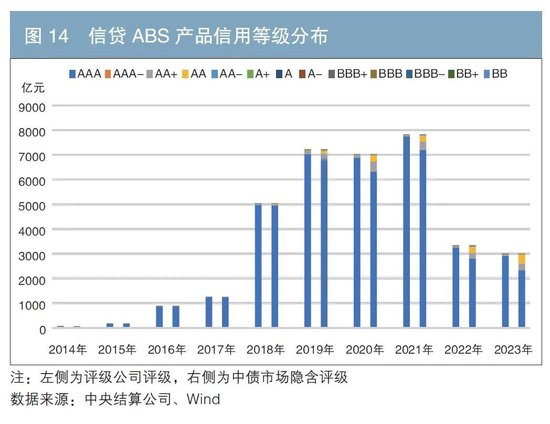 图 14　信贷 ABS 产品信用等级分布

AAA　AAA−　AA+　AA　AA−　A+　A　A−　BBB+　BBB　BBB−　BB+　BB

亿元
9000
8000
7000
6000
5000
4000
3000
2000
1000
0

2014年　2015年　2016年　2017年　2018年　2019年　2020年　2021年　2022年　2023年

注：左侧为评级公司评级，右侧为中债市场隐含评级
数据来源：中央结算公司、Wind